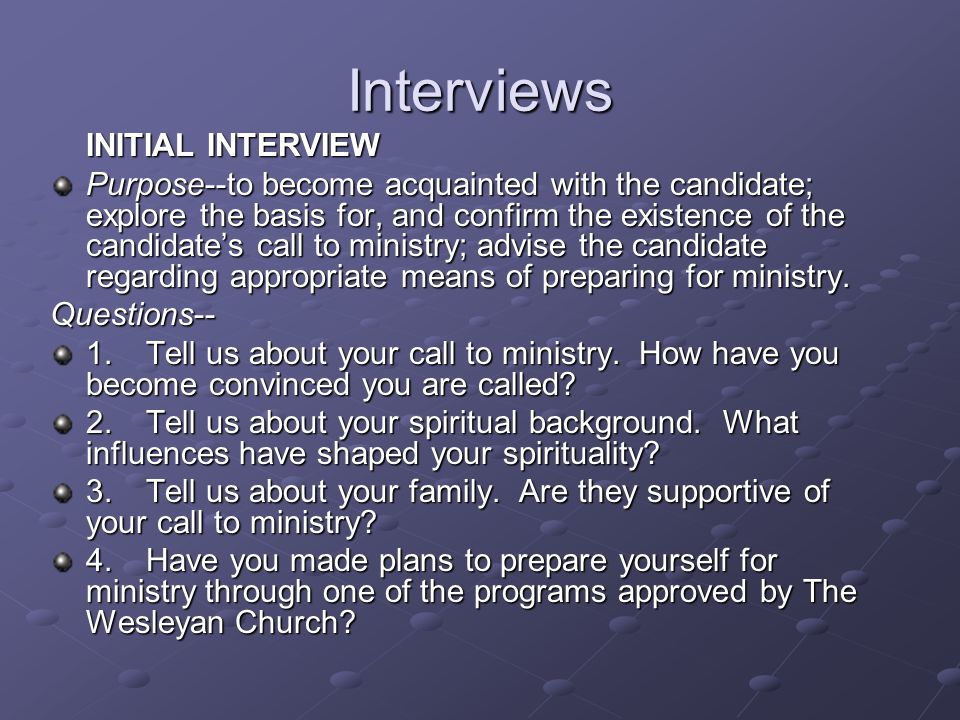 Interviews

INITIAL INTERVIEW

Purpose--to become acquainted with the candidate; explore the basis for, and confirm the existence of the candidate's call to ministry; advise the candidate regarding appropriate means of preparing for ministry.

Questions--

1. Tell us about your call to ministry. How have you become convinced you are called?

2. Tell us about your spiritual background. What influences have shaped your spirituality?

3. Tell us about your family. Are they supportive of your call to ministry?

4. Have you made plans to prepare yourself for ministry through one of the programs approved by The Wesleyan Church?